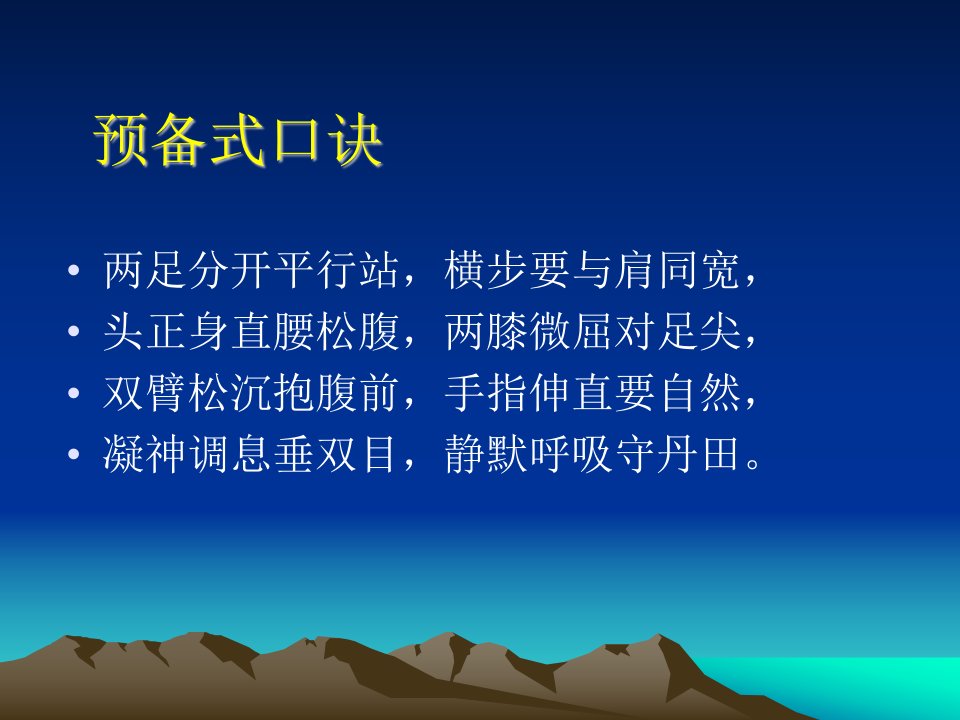 预备式口诀

• 两足分开平行站，横步要与肩同宽，
• 头正身直腰松腹，两膝微屈对足尖，
• 双臂松沉抱腹前，手指伸直要自然，
• 凝神调息垂双目，静默呼吸守丹田。